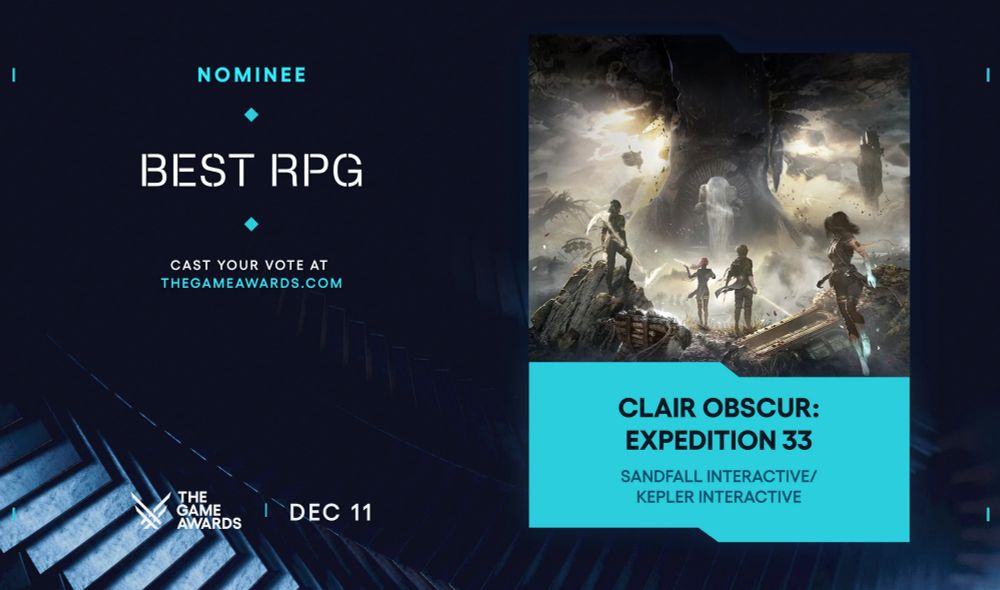 NOMINEE

BEST RPG

CAST YOUR VOTE AT
THEGAMEAWARDS.COM

CLAIR OBSCUR: EXPEDITION 33

SANDFALL INTERACTIVE/
KEPLER INTERACTIVE

THE GAME AWARDS

DEC 11